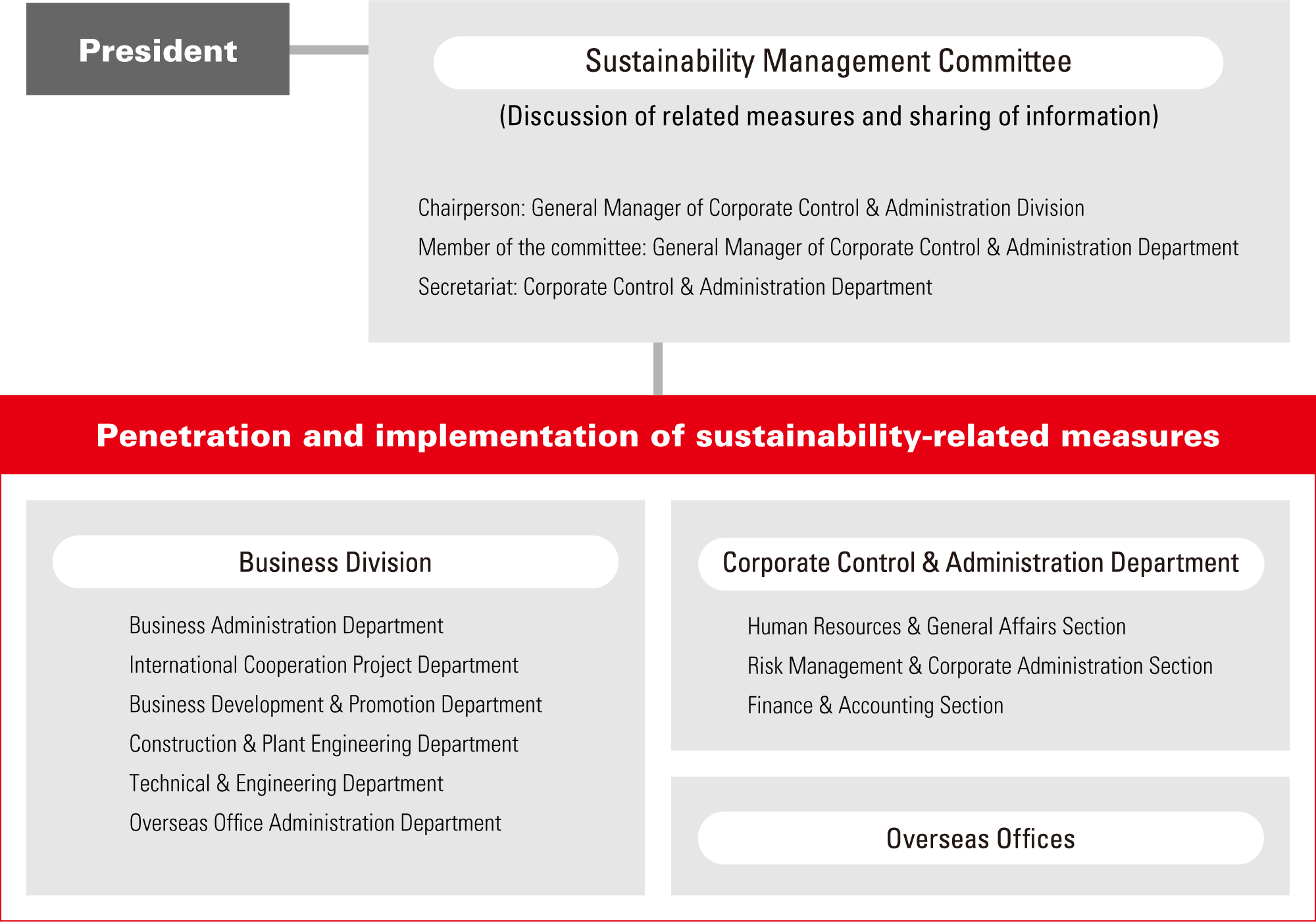 President

Sustainability Management Committee

(Discussion of related measures and sharing of information)

Chairperson: General Manager of Corporate Control & Administration Division
Member of the committee: General Manager of Corporate Control & Administration Department
Secretariat: Corporate Control & Administration Department

Penetration and implementation of sustainability-related measures

Business Division

Business Administration Department
International Cooperation Project Department
Business Development & Promotion Department
Construction & Plant Engineering Department
Technical & Engineering Department
Overseas Office Administration Department

Corporate Control & Administration Department

Human Resources & General Affairs Section
Risk Management & Corporate Administration Section
Finance & Accounting Section

Overseas Offices